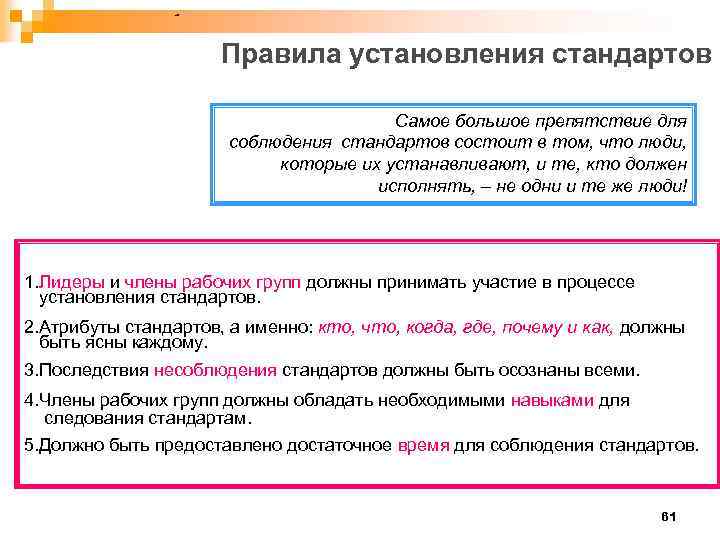 Правила установления стандартов

Самое большое препятствие для соблюдения стандартов состоит в том, что люди, которые их устанавливают, и те, кто должен исполнять, – не одни и те же люди!

1.Лидеры и члены рабочих групп должны принимать участие в процессе установления стандартов.

2.Атрибуты стандартов, а именно: кто, что, когда, где, почему и как, должны быть ясны каждому.

3.Последствия несоблюдения стандартов должны быть осознаны всеми.

4.Члены рабочих групп должны обладать необходимыми навыками для следования стандартам.

5.Должно быть предоставлено достаточное время для соблюдения стандартов.

61